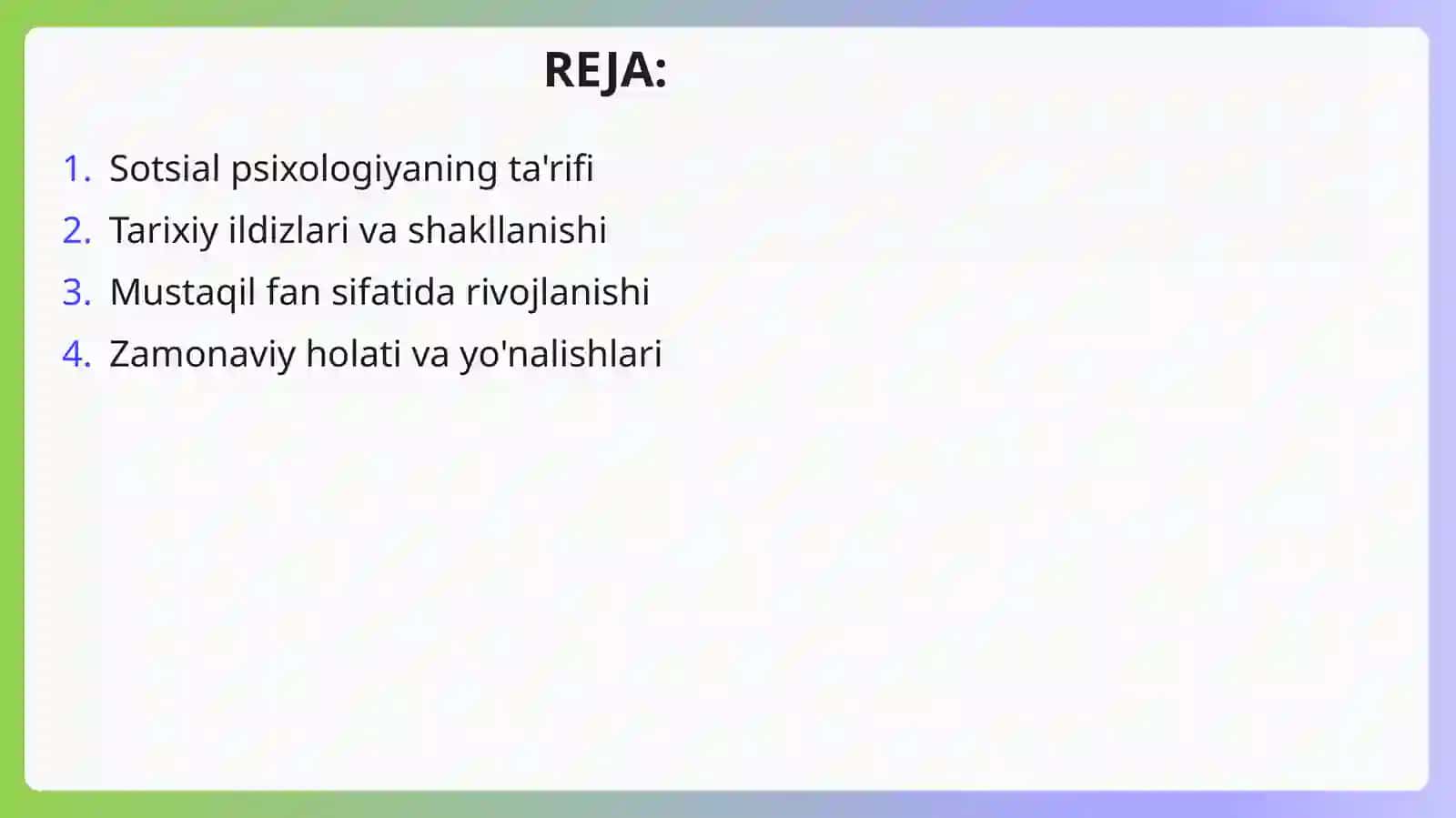 REJA:

1. Sotsial psixologiyaning ta'rifi
2. Tarixiy ildizlari va shakllanishi
3. Mustaqil fan sifatida rivojlanishi
4. Zamonaviy holati va yo'nalishlari